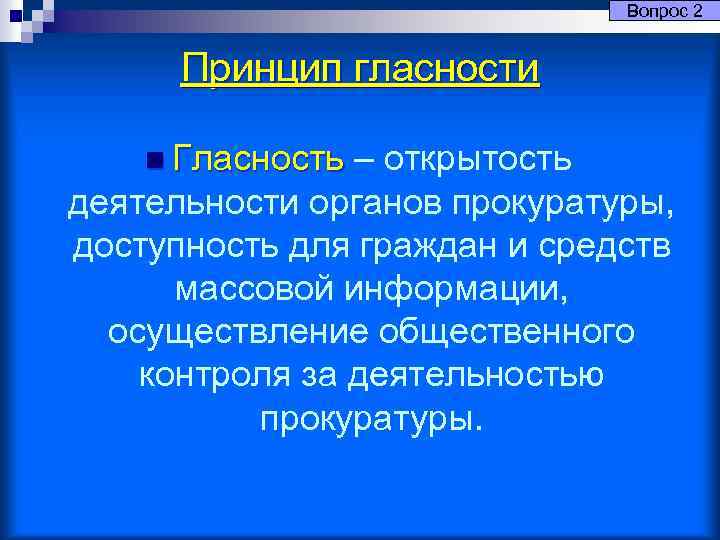 Вопрос 2

Принцип гласности

Гласность – открытость деятельности органов прокуратуры, доступность для граждан и средств массовой информации, осуществление общественного контроля за деятельностью прокуратуры.